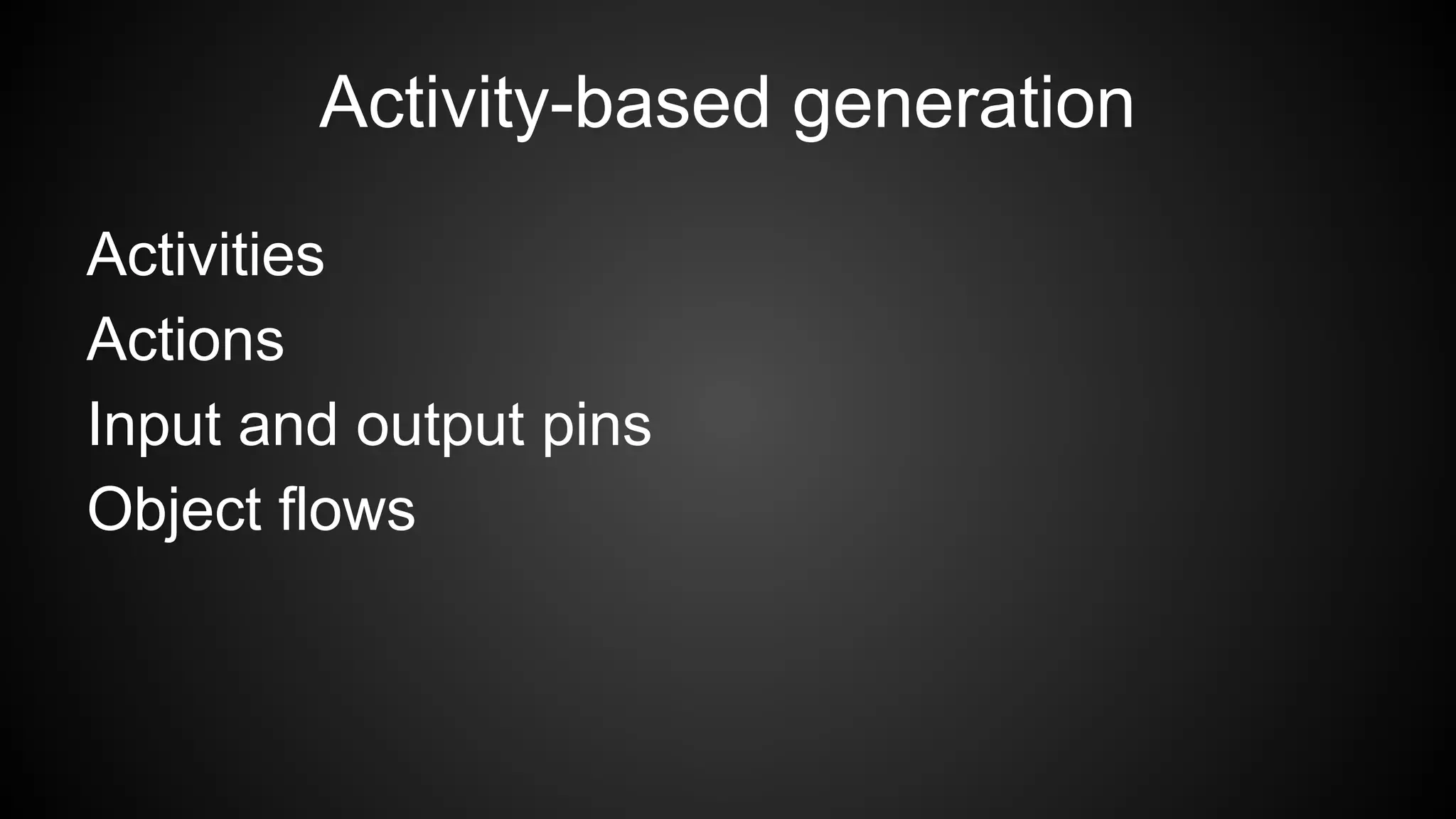 Activity-based generation

Activities
Actions
Input and output pins
Object flows